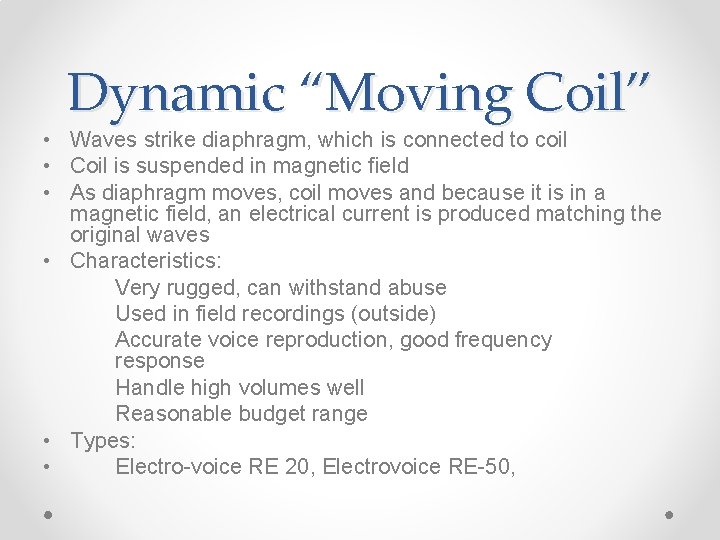 Dynamic “Moving Coil”

• Waves strike diaphragm, which is connected to coil
• Coil is suspended in magnetic field
• As diaphragm moves, coil moves and because it is in a magnetic field, an electrical current is produced matching the original waves
• Characteristics:
Very rugged, can withstand abuse
Used in field recordings (outside)
Accurate voice reproduction, good frequency response
Handle high volumes well
Reasonable budget range
• Types:
• Electro-voice RE 20, Electrovoice RE-50,